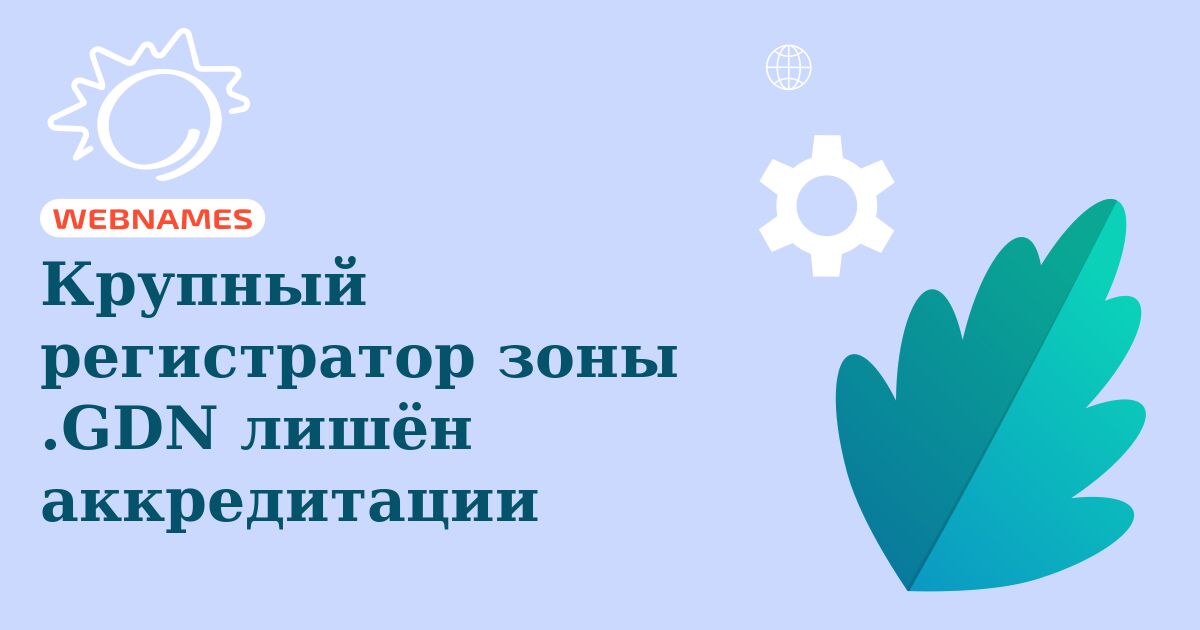 WEBNAMES

Крупный регистратор зоны .GDN лишён аккредитации